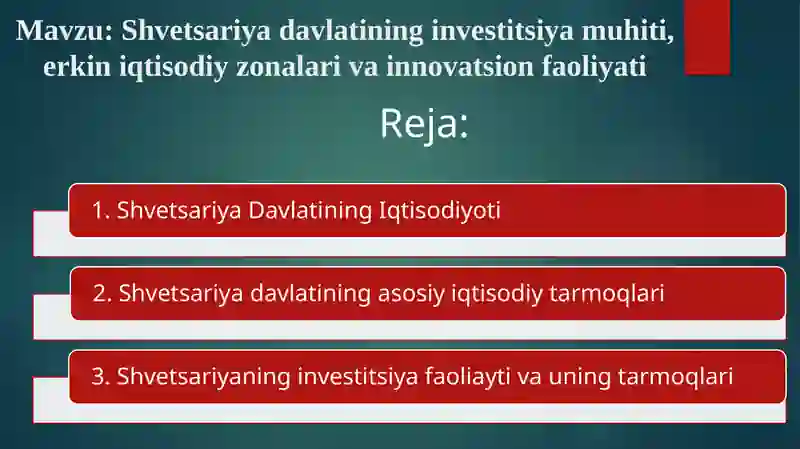 Mavzu: Shvetsariya davlatining investitsiya muhiti, erkin iqtisodiy zonalari va innovatsion faoliyati

Reja:

1. Shvetsariya Davlatining Iqtisodiyoti

2. Shvetsariya davlatining asosiy iqtisodiy tarmoqlari

3. Shvetsariyaning investitsiya faoliayti va uning tarmoqlari